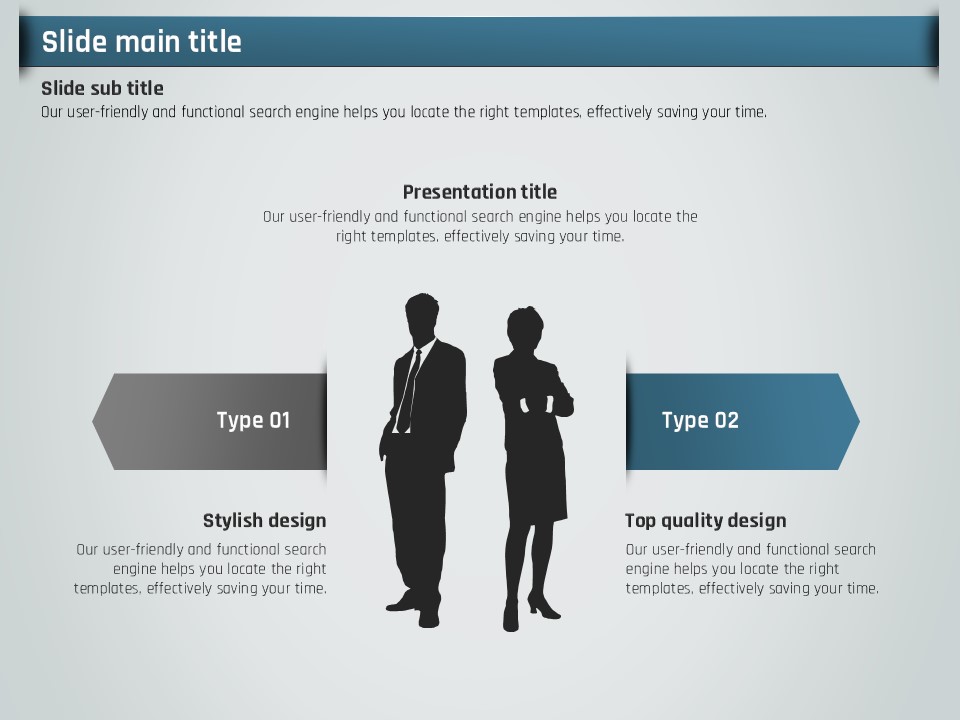 Slide main title

Slide sub title
Our user-friendly and functional search engine helps you locate the right templates, effectively saving your time.

Presentation title
Our user-friendly and functional search engine helps you locate the right templates, effectively saving your time.

Type 01

Type 02

Stylish design
Our user-friendly and functional search engine helps you locate the right templates, effectively saving your time.

Top quality design
Our user-friendly and functional search engine helps you locate the right templates, effectively saving your time.